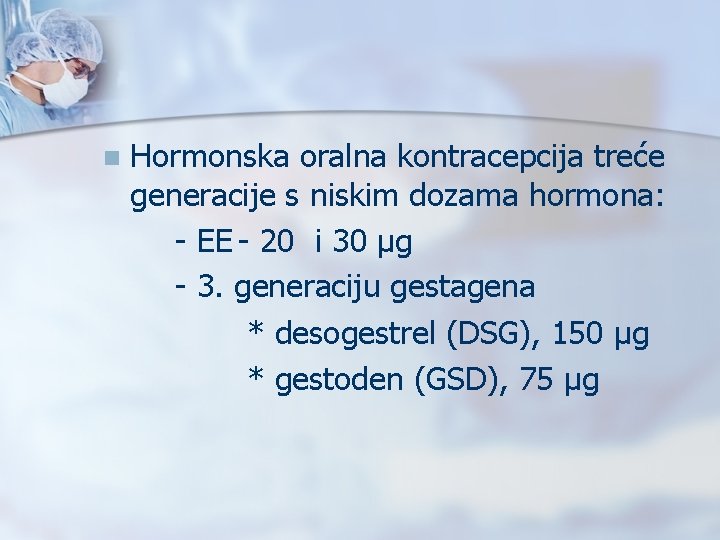 Hormonska oralna kontracepcija treće generacije s niskim dozama hormona:

- EE - 20 i 30 µg

- 3. generaciju gestagena

* desogestrel (DSG), 150 µg

* gestoden (GSD), 75 µg